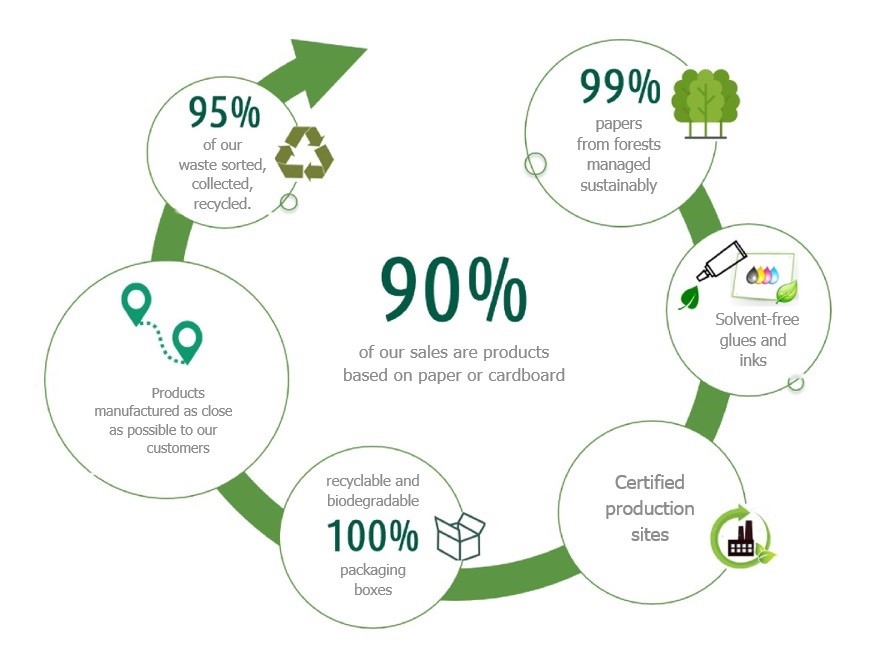 95%
of our waste sorted, collected, recycled.

99%
papers from forests managed sustainably

90%
of our sales are products based on paper or cardboard

Solvent-free glues and inks

Products manufactured as close as possible to our customers

recyclable and biodegradable
100%
packaging boxes

Certified production sites